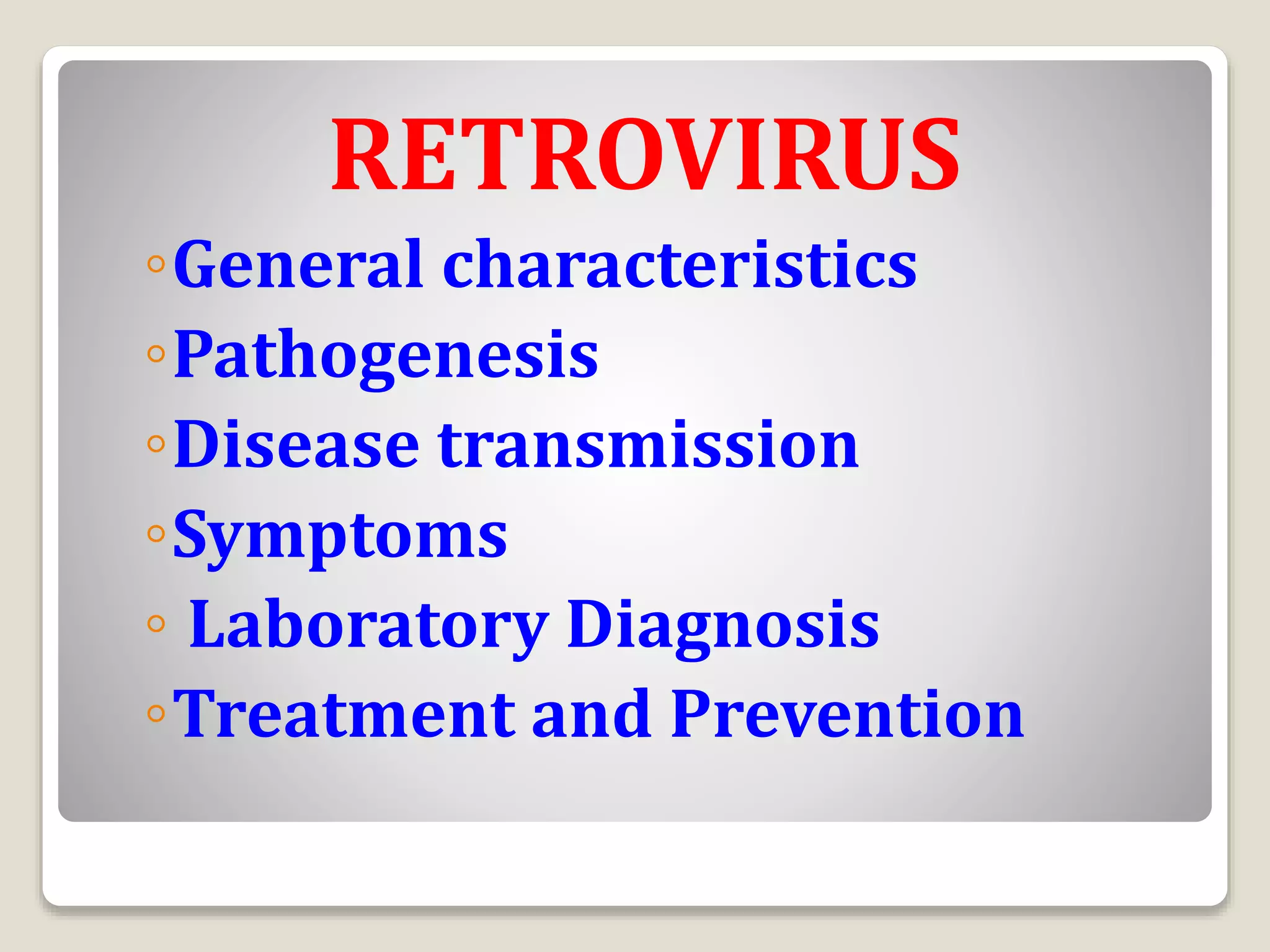 RETROVIRUS

◦ General characteristics
◦ Pathogenesis
◦ Disease transmission
◦ Symptoms
◦ Laboratory Diagnosis
◦ Treatment and Prevention